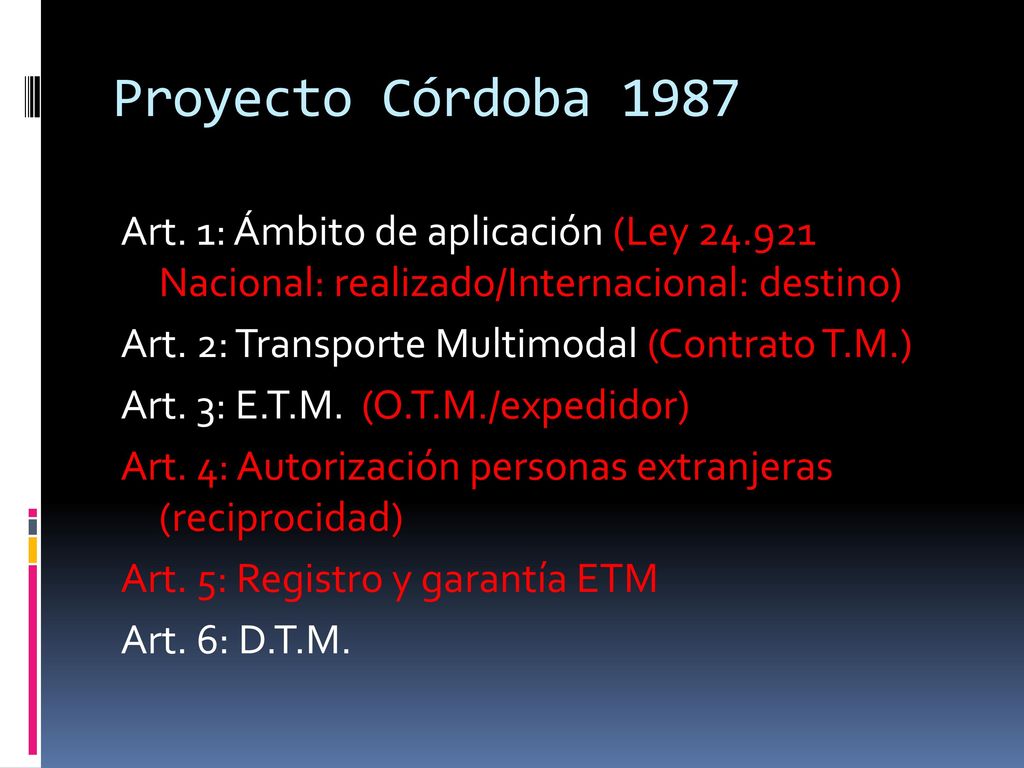 Proyecto Córdoba 1987

Art. 1: Ámbito de aplicación (Ley 24.921 Nacional: realizado/Internacional: destino)

Art. 2: Transporte Multimodal (Contrato T.M.)

Art. 3: E.T.M. (O.T.M./expedidor)

Art. 4: Autorización personas extranjeras (reciprocidad)

Art. 5: Registro y garantía ETM

Art. 6: D.T.M.